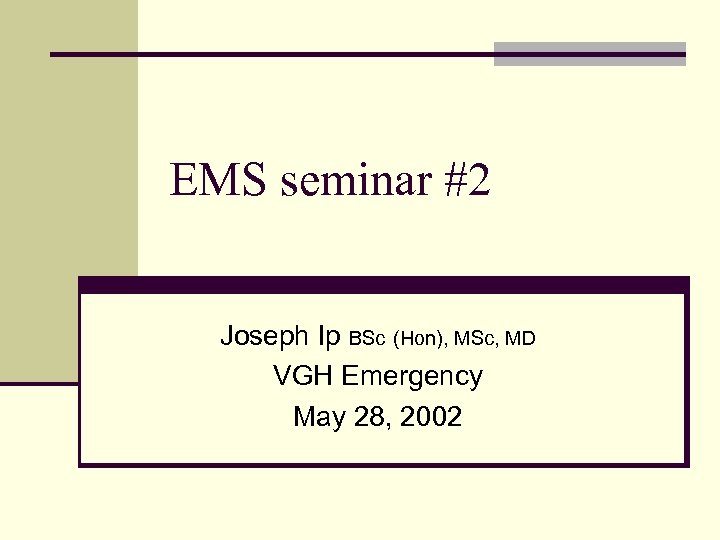 EMS seminar #2

Joseph Ip BSc (Hon), MSc, MD
VGH Emergency
May 28, 2002